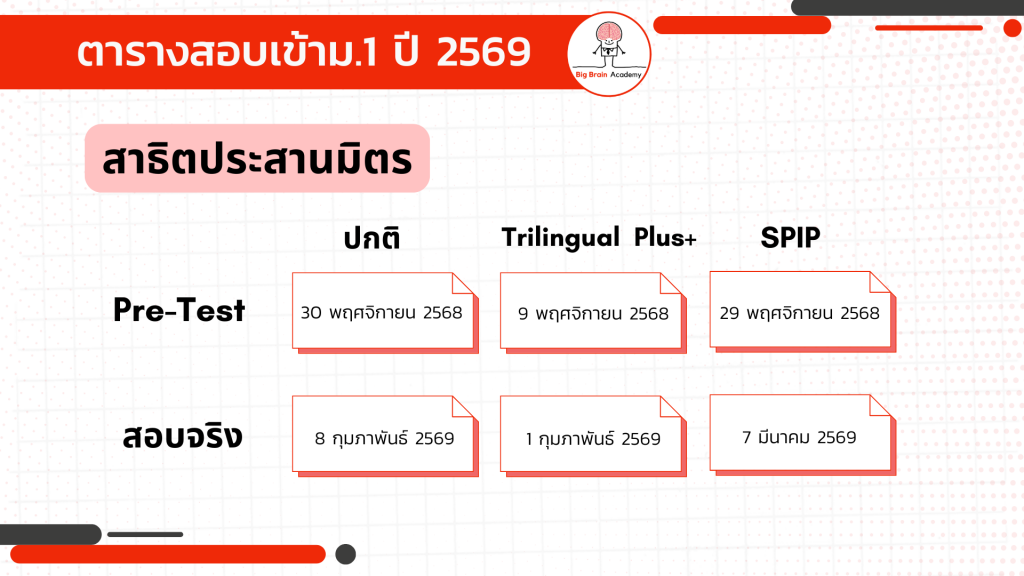 ตารางสอบเข้าม.1 ปี 2569

Big Brain Academy

สาธิตประสานมิตร

|  | ปกติ | Trilingual Plus+ | SPIP |
|---|---|---|---|
| Pre-Test | 30 พฤศจิกายน 2568 | 9 พฤศจิกายน 2568 | 29 พฤศจิกายน 2568 |
| สอบจริง | 8 กุมภาพันธ์ 2569 | 1 กุมภาพันธ์ 2569 | 7 มีนาคม 2569 |